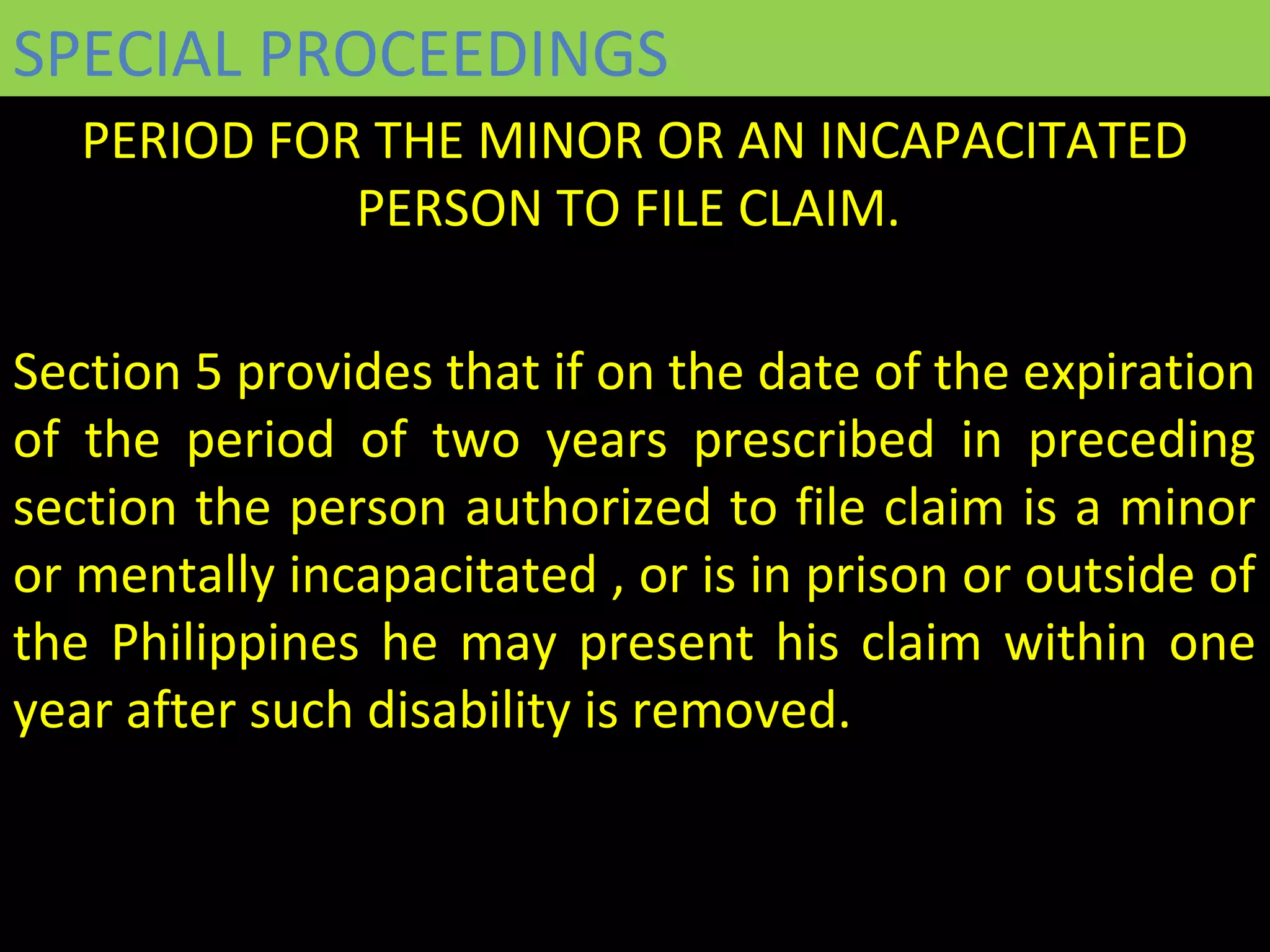 SPECIAL PROCEEDINGS

PERIOD FOR THE MINOR OR AN INCAPACITATED PERSON TO FILE CLAIM.

Section 5 provides that if on the date of the expiration of the period of two years prescribed in preceding section the person authorized to file claim is a minor or mentally incapacitated , or is in prison or outside of the Philippines he may present his claim within one year after such disability is removed.